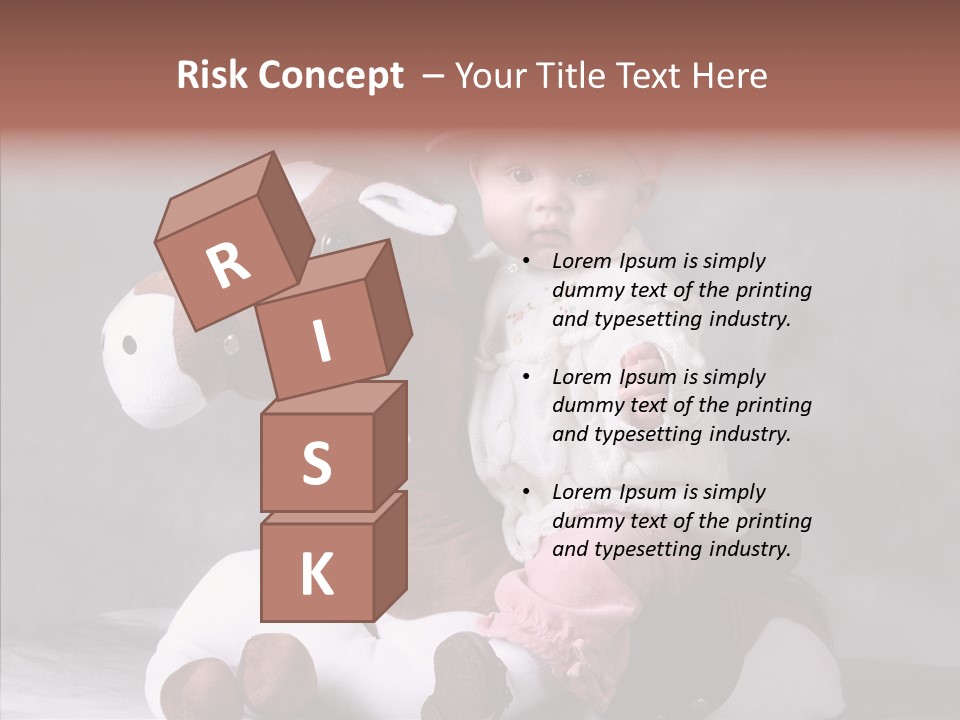 Risk Concept – Your Title Text Here

R
I
S
K

• Lorem Ipsum is simply dummy text of the printing and typesetting industry.

• Lorem Ipsum is simply dummy text of the printing and typesetting industry.

• Lorem Ipsum is simply dummy text of the printing and typesetting industry.